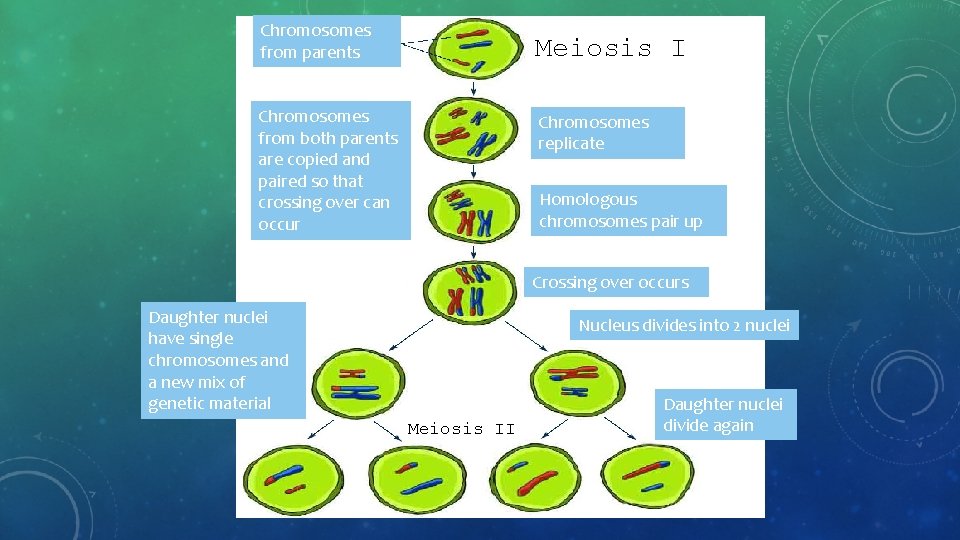 Chromosomes from parents

Meiosis I

Chromosomes from both parents are copied and paired so that crossing over can occur

Chromosomes replicate

Homologous chromosomes pair up

Crossing over occurs

Daughter nuclei have single chromosomes and a new mix of genetic material

Nucleus divides into 2 nuclei

Daughter nuclei divide again

Meiosis II